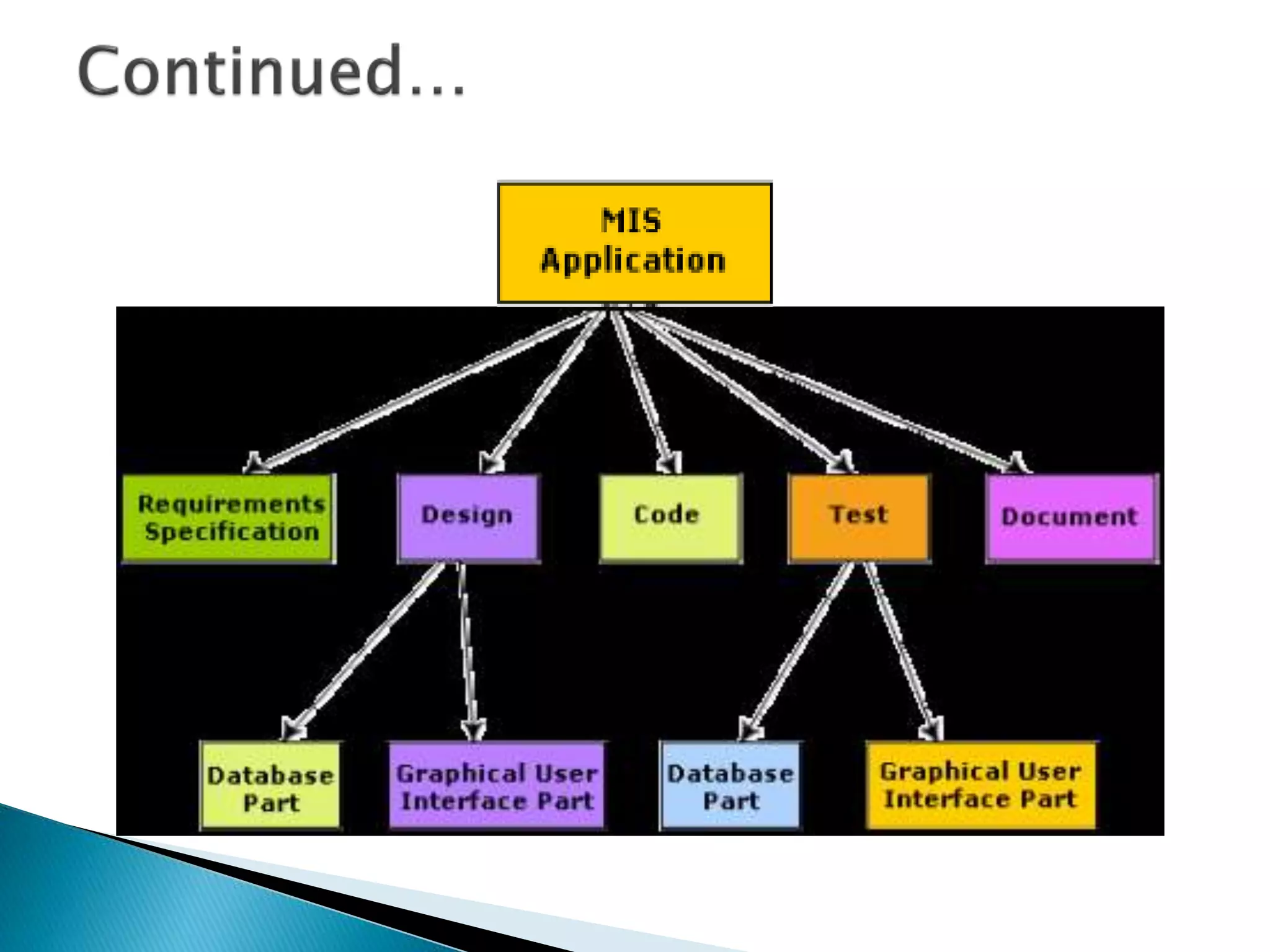 Continued…

MIS Application

Requirements Specification

Design

Code

Test

Document

Database Part

Graphical User Interface Part

Database Part

Graphical User Interface Part